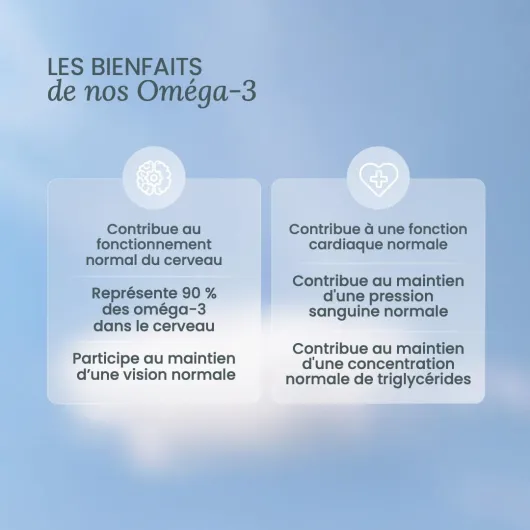 LES BIENFAITS
de nos Oméga-3

Contribue au fonctionnement normal du cerveau

Représente 90 % des oméga-3 dans le cerveau

Participe au maintien d'une vision normale

Contribue à une fonction cardiaque normale

Contribue au maintien d'une pression sanguine normale

Contribue au maintien d'une concentration normale de triglycérides